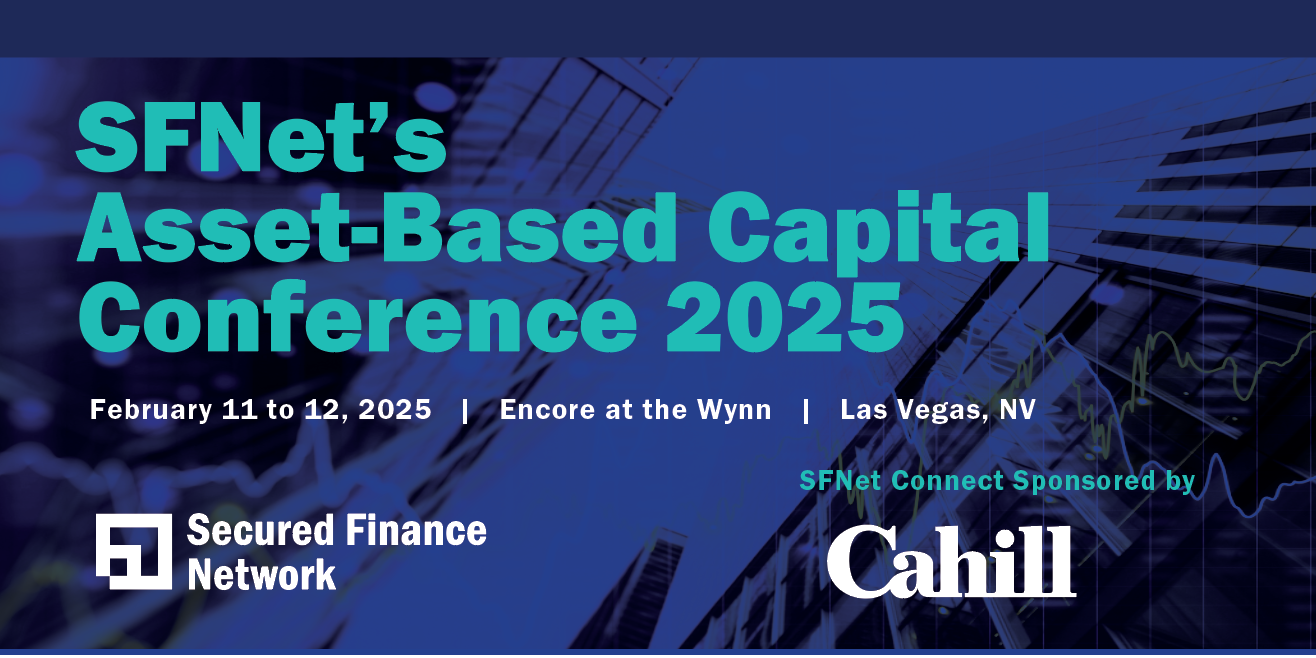 SFNet's Asset-Based Capital Conference 2025

February 11 to 12, 2025 | Encore at the Wynn | Las Vegas, NV

SFNet Connect Sponsored by

Secured Finance Network

Cahill